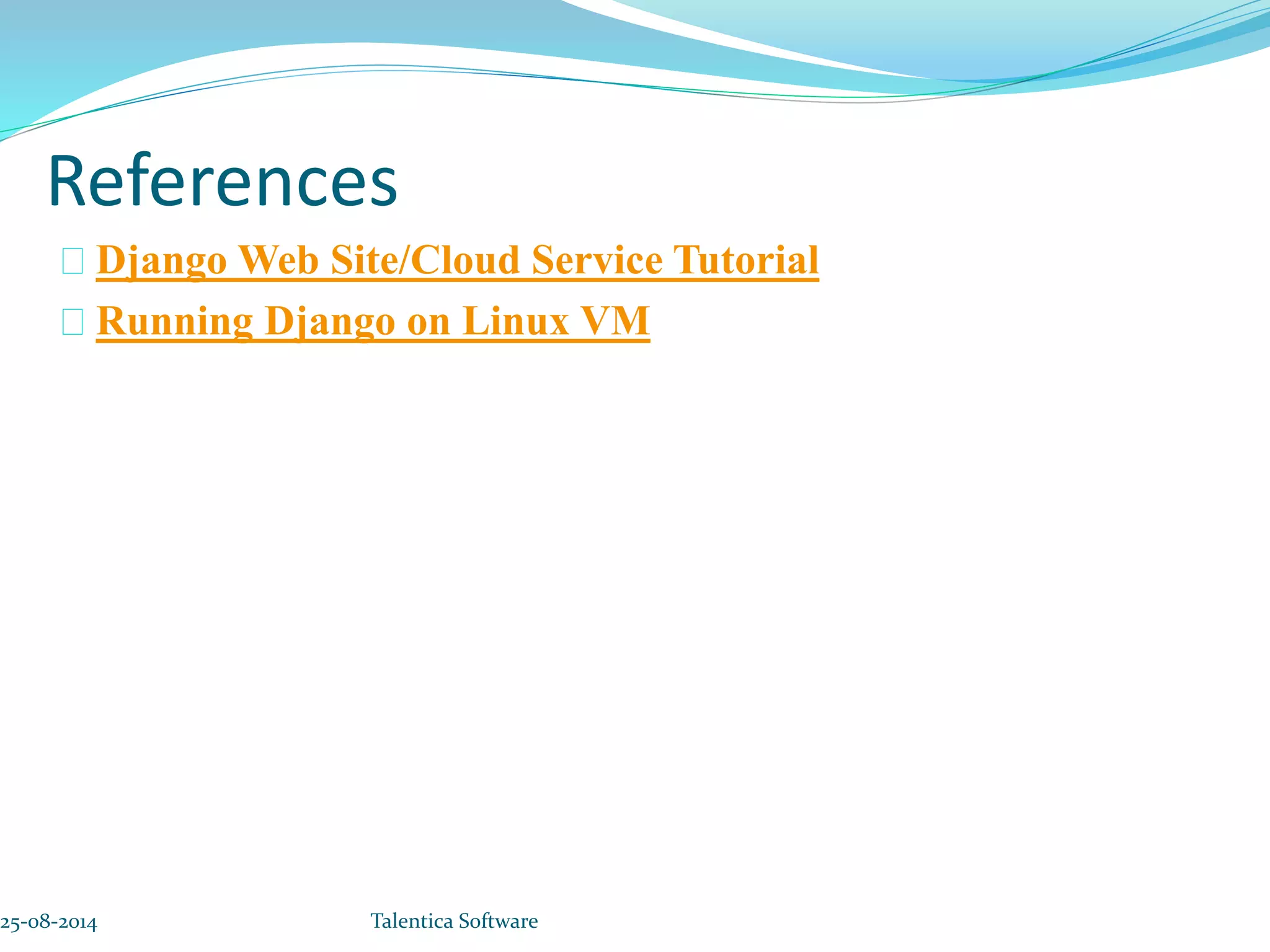 References

Django Web Site/Cloud Service Tutorial

Running Django on Linux VM

25-08-2014

Talentica Software